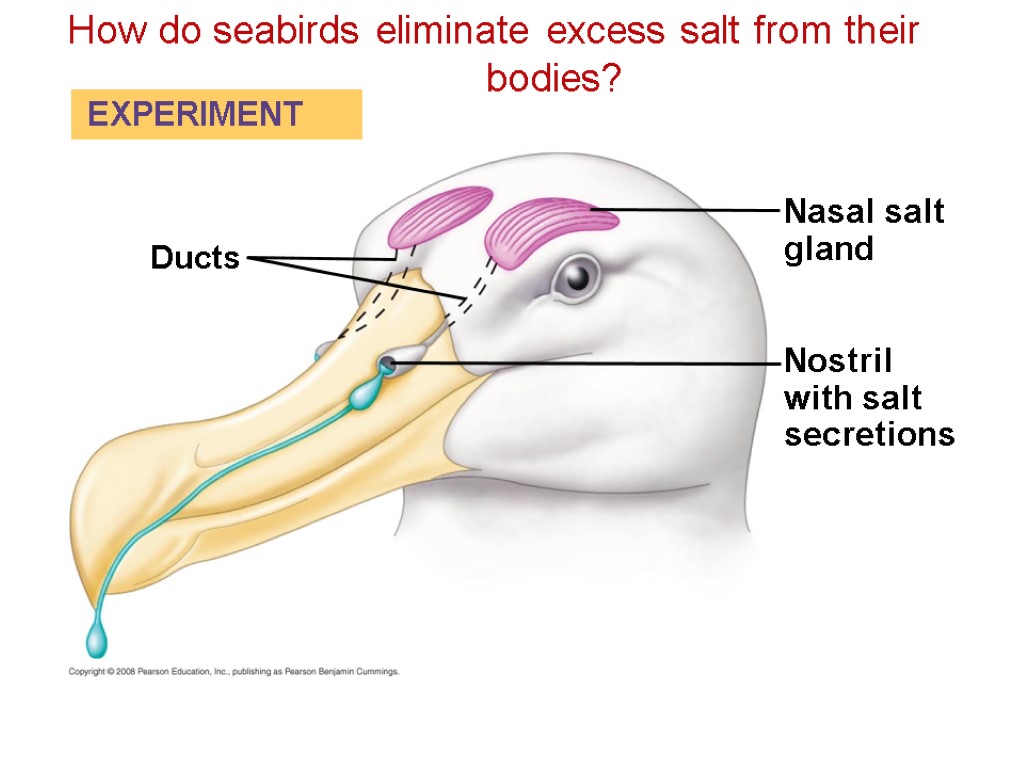 How do seabirds eliminate excess salt from their bodies?

EXPERIMENT

Ducts

Nasal salt gland

Nostril with salt secretions

Copyright © 2008 Pearson Education, Inc., publishing as Pearson Benjamin Cummings.